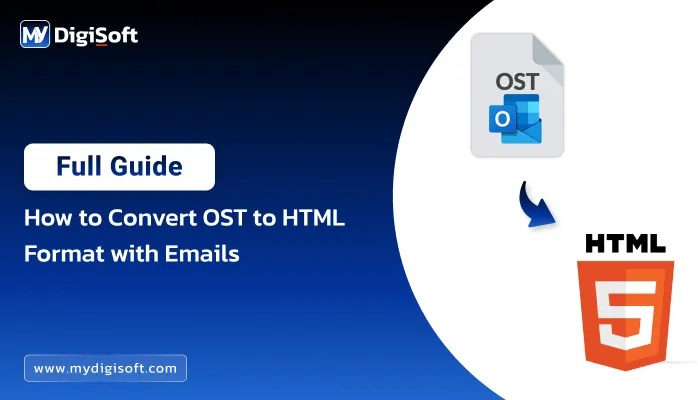 MY DigiSoft

Full Guide

How to Convert OST to HTML Format with Emails

www.mydigisoft.com

OST

O

HTML

5